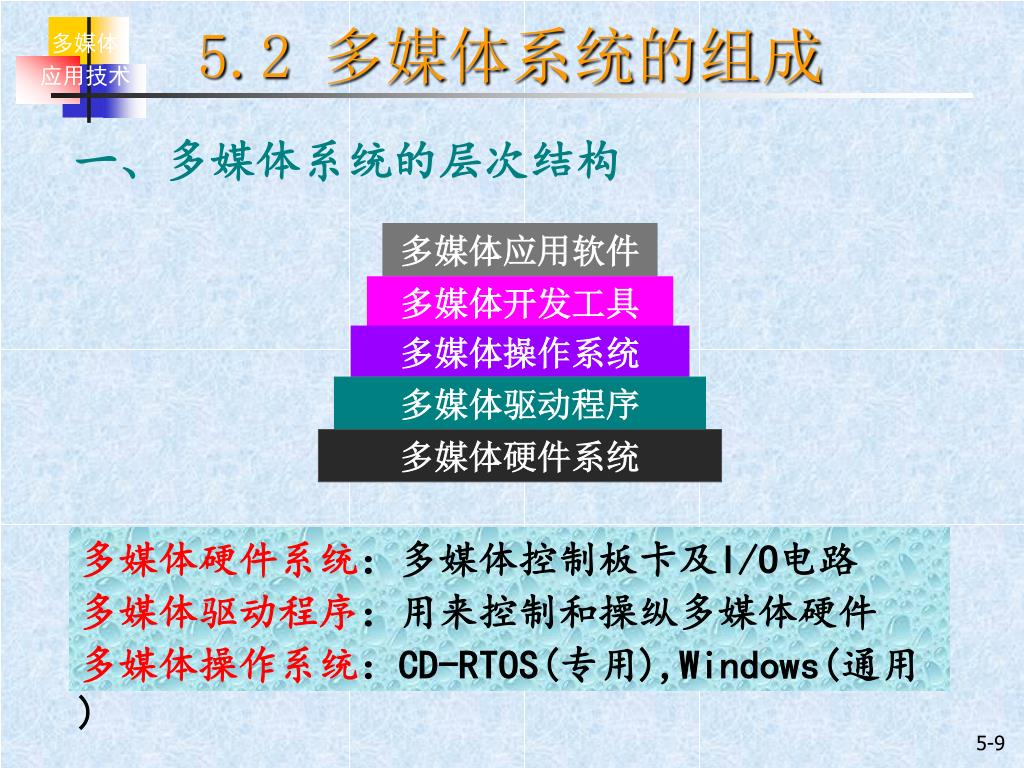 多媒体
应用技术

5.2 多媒体系统的组成

一、多媒体系统的层次结构

多媒体应用软件
多媒体开发工具
多媒体操作系统
多媒体驱动程序
多媒体硬件系统

多媒体硬件系统：多媒体控制板卡及I/O电路
多媒体驱动程序：用来控制和操纵多媒体硬件
多媒体操作系统：CD-RTOS(专用),Windows(通用)

5-9